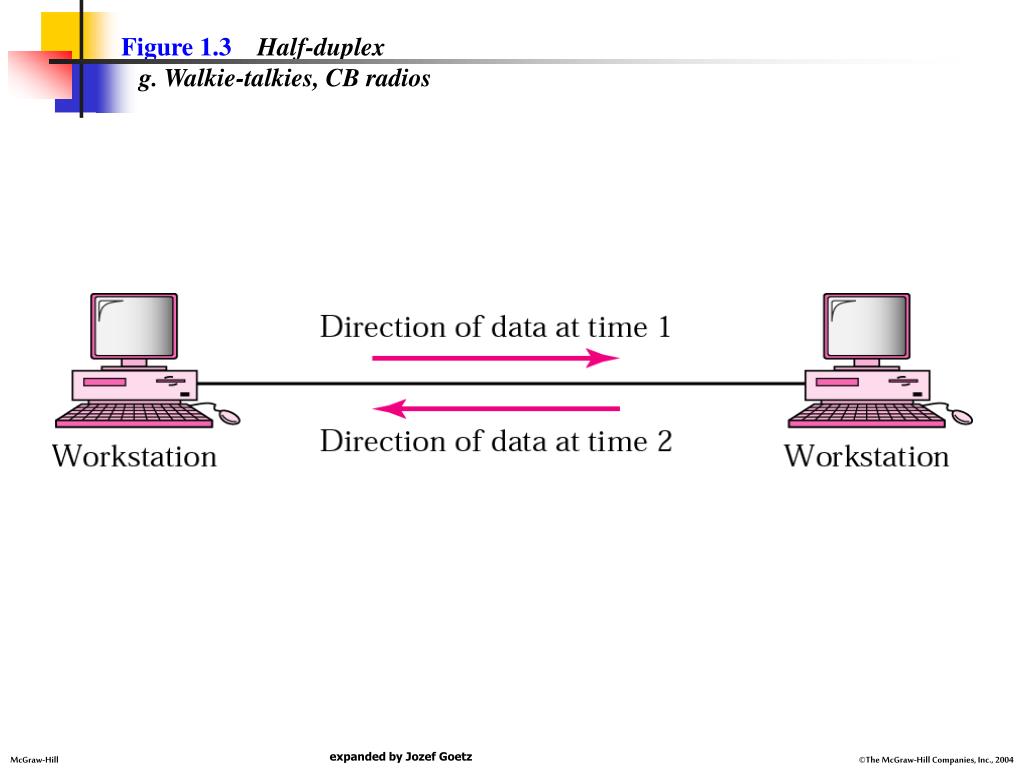 Figure 1.3 Half-duplex
g. Walkie-talkies, CB radios

Direction of data at time 1

Direction of data at time 2

Workstation

Workstation

McGraw-Hill

expanded by Jozef Goetz

©The McGraw-Hill Companies, Inc., 2004